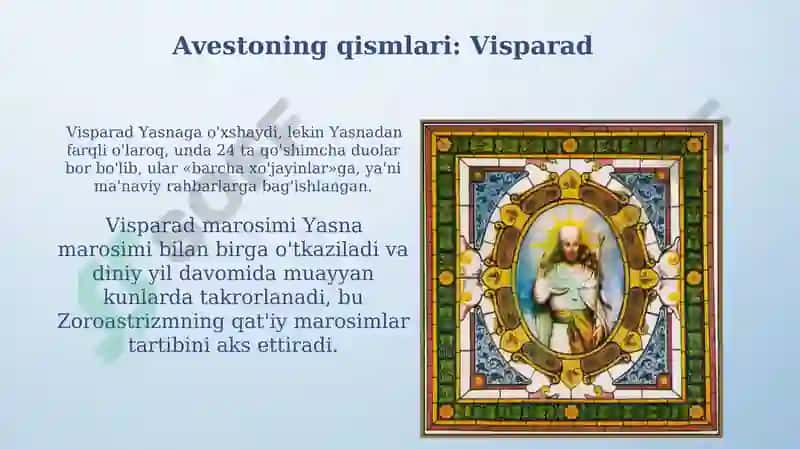 Avestoning qismlari: Visparad

Visparad Yasnaga o'xshaydi, lekin Yasnadan farqli o'laroq, unda 24 ta qo'shimcha duolar bor bo'lib, ular «barcha xo'jayinlar»ga, ya'ni ma'naviy rahbarlarga bag'ishlangan.

Visparad marosimi Yasna marosimi bilan birga o'tkaziladi va diniy yil davomida muayyan kunlarda takrorlanadi, bu Zoroastrizmning qat'iy marosimlar tartibini aks ettiradi.